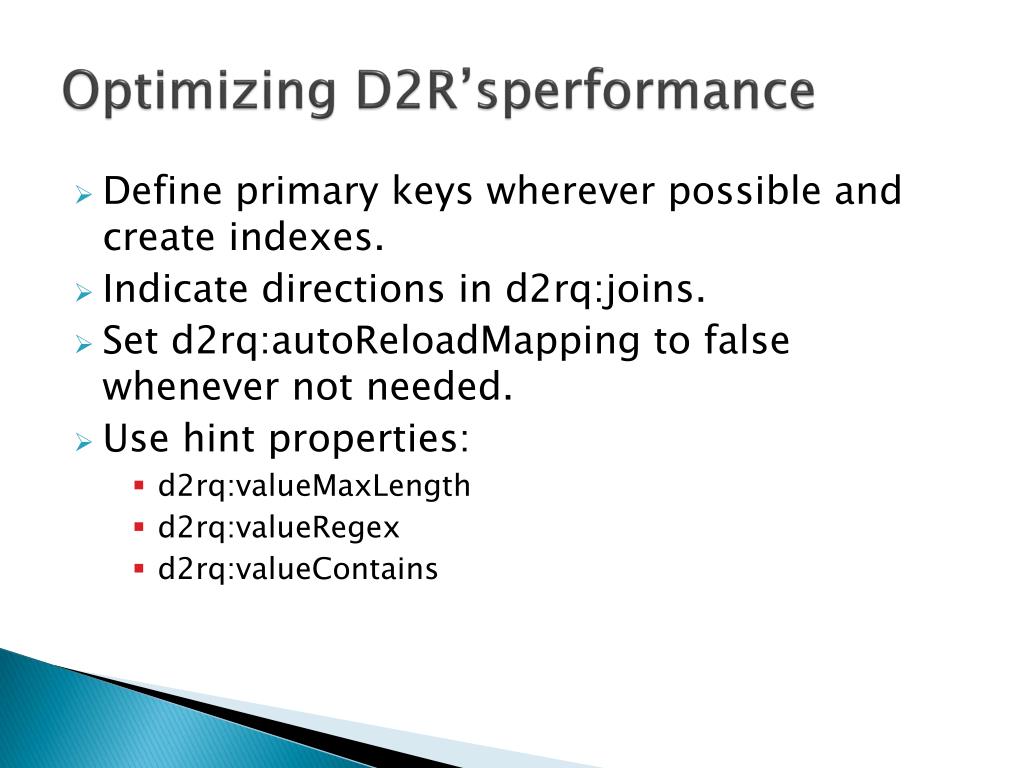 Optimizing D2R’sperformance

Define primary keys wherever possible and create indexes.
Indicate directions in d2rq:joins.
Set d2rq:autoReloadMapping to false whenever not needed.
Use hint properties:
d2rq:valueMaxLength
d2rq:valueRegex
d2rq:valueContains